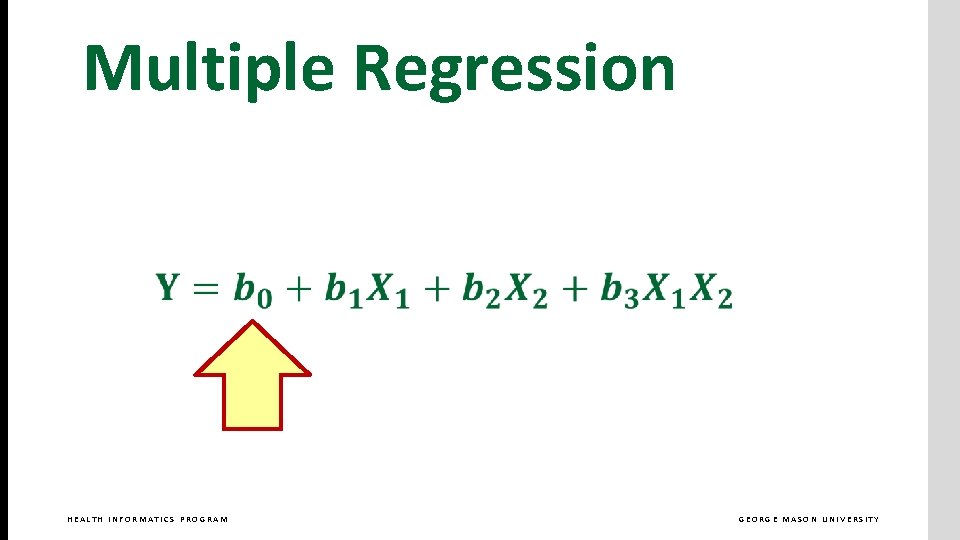 Multiple Regression

$Y = b_0 + b_1X_1 + b_2X_2 + b_3X_1X_2$

HEALTH INFORMATICS PROGRAM

GEORGE MASON UNIVERSITY